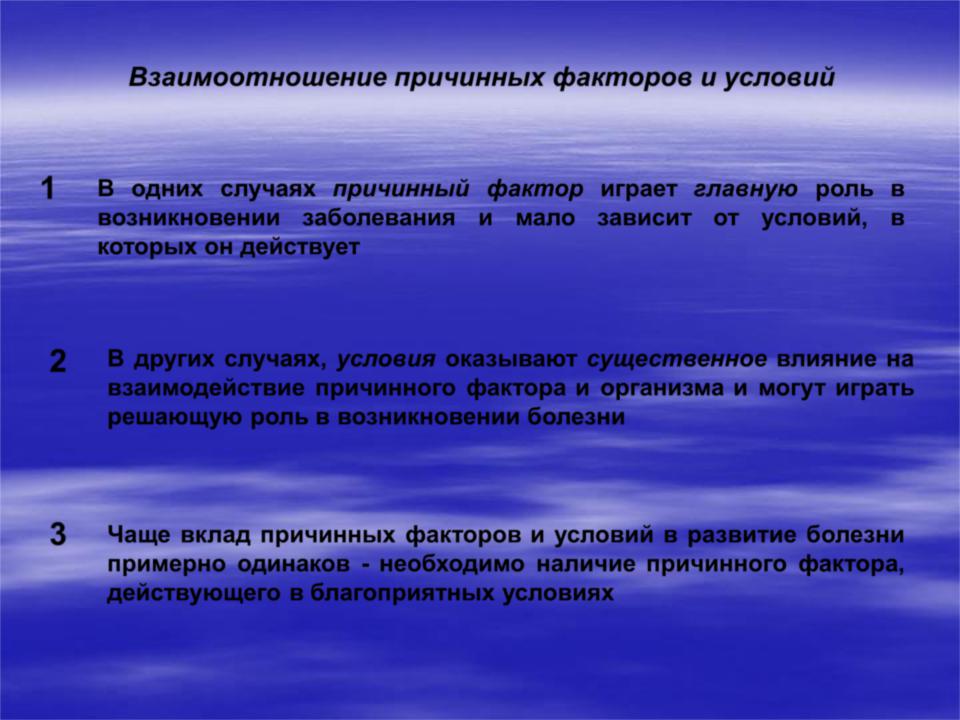 Взаимоотношение причинных факторов и условий

1 В одних случаях причинный фактор играет главную роль в возникновении заболевания и мало зависит от условий, в которых он действует

2 В других случаях, условия оказывают существенное влияние на взаимодействие причинного фактора и организма и могут играть решающую роль в возникновении болезни

3 Чаще вклад причинных факторов и условий в развитие болезни примерно одинаков - необходимо наличие причинного фактора, действующего в благоприятных условиях